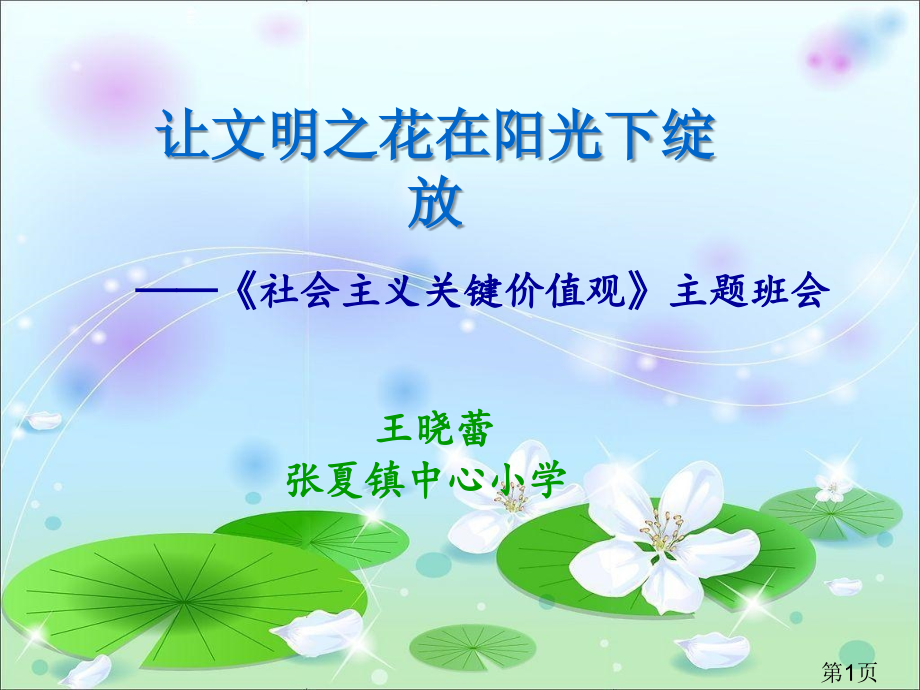 让文明之花在阳光下绽放

——《社会主义关键价值观》主题班会

王晓蕾
张夏镇中心小学

第1页